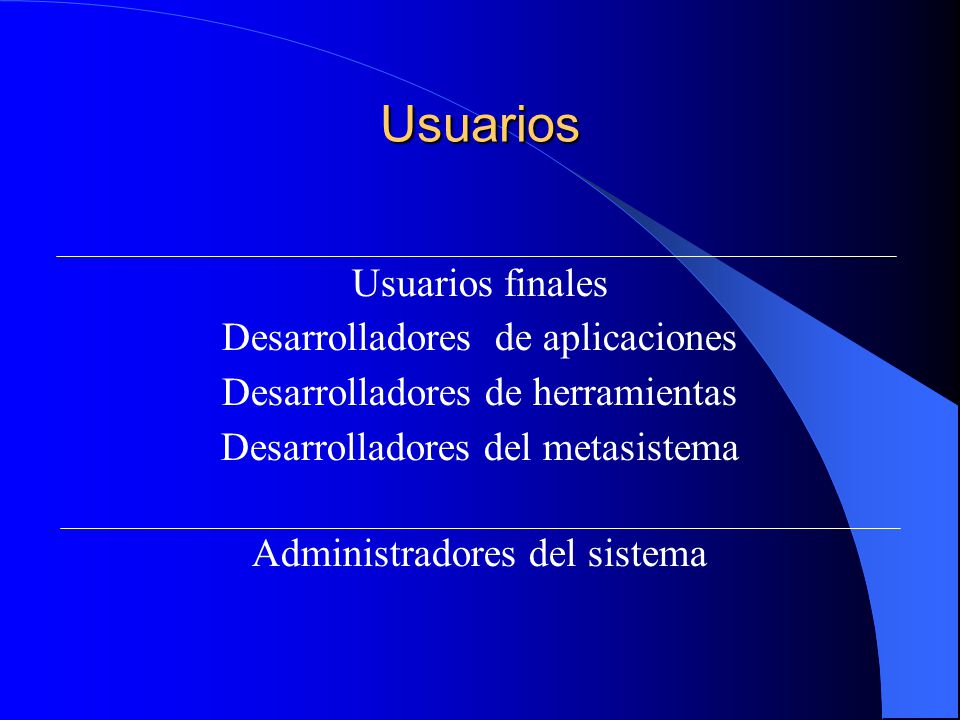 Usuarios

Usuarios finales
Desarrolladores de aplicaciones
Desarrolladores de herramientas
Desarrolladores del metasistema

Administradores del sistema